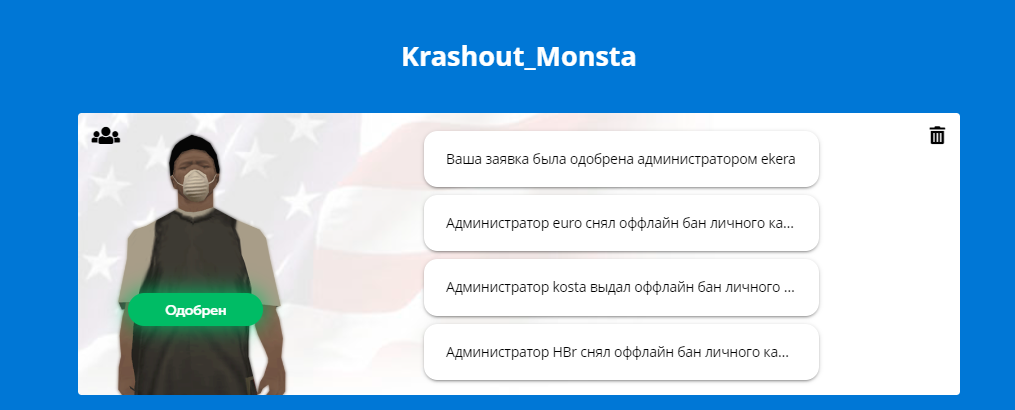 Krashout_Monsta

Одобрен

Ваша заявка была одобрена администратором ekera

Администратор euro снял оффлайн бан личного ка...

Администратор kosta выдал оффлайн бан личного ...

Администратор HBr снял оффлайн бан личного ка...